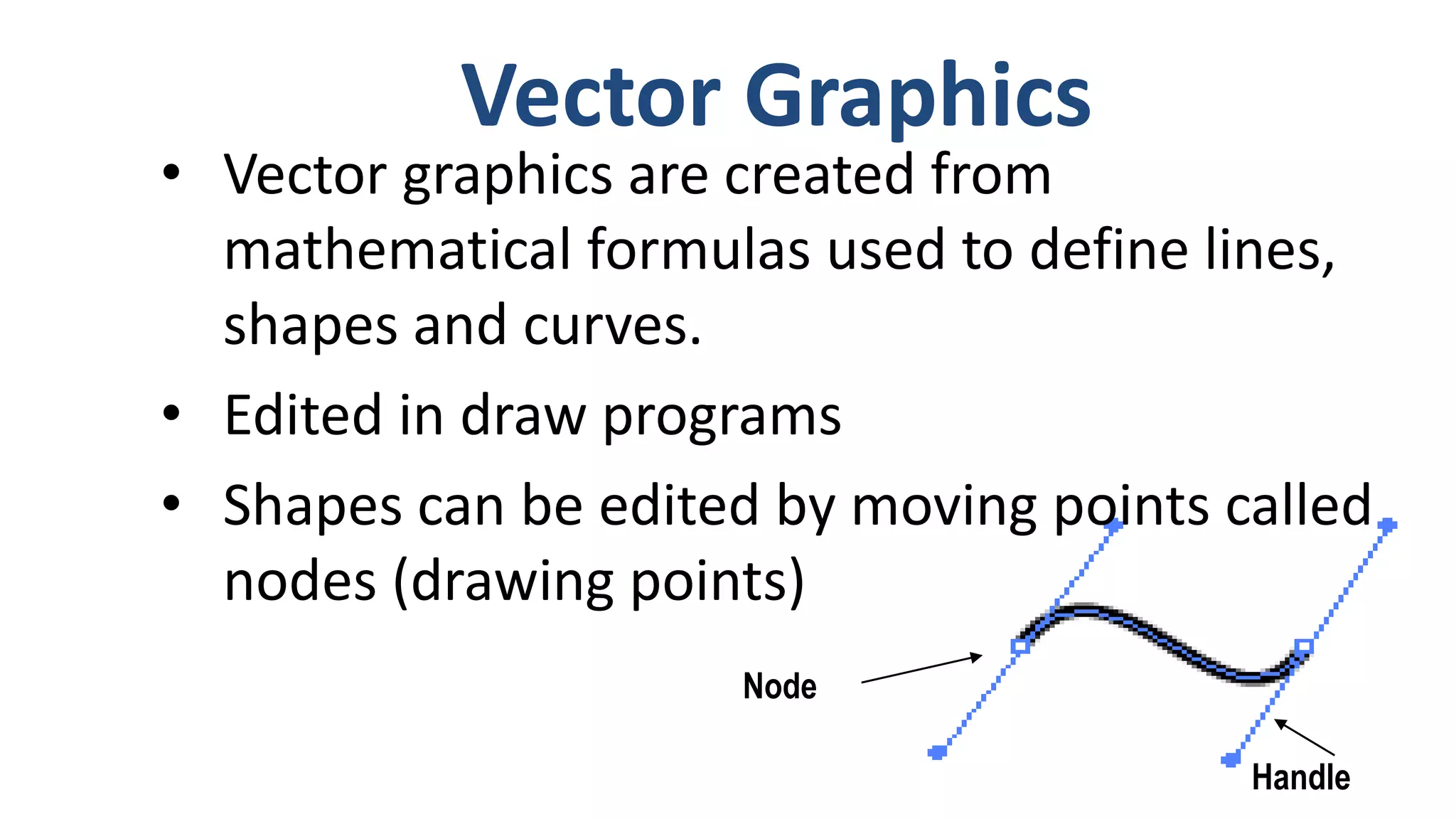 Vector Graphics

• Vector graphics are created from mathematical formulas used to define lines, shapes and curves.

• Edited in draw programs

• Shapes can be edited by moving points called nodes (drawing points)

Node

Handle